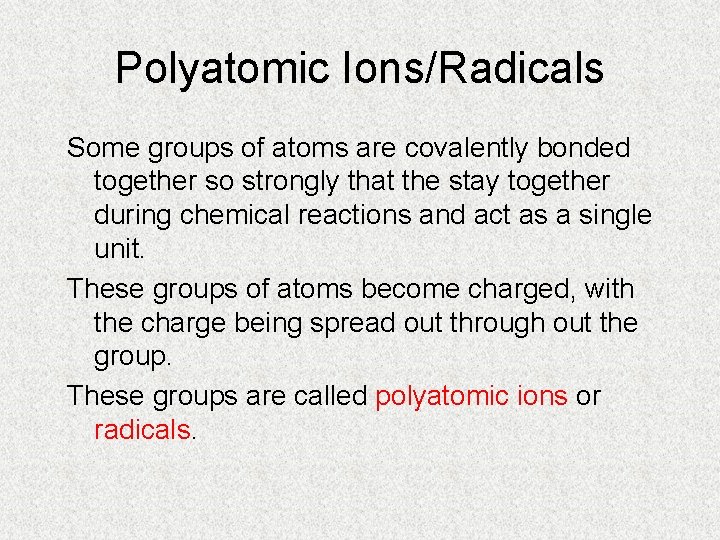 Polyatomic Ions/Radicals

Some groups of atoms are covalently bonded together so strongly that the stay together during chemical reactions and act as a single unit.

These groups of atoms become charged, with the charge being spread out through out the group.

These groups are called polyatomic ions or radicals.